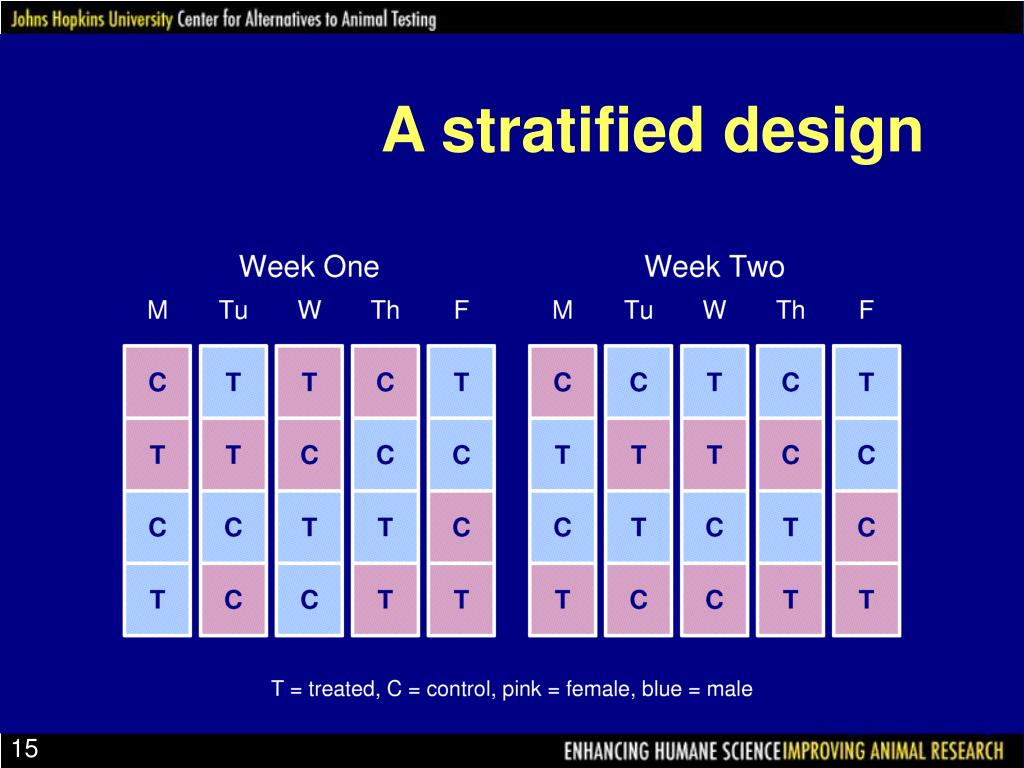 Johns Hopkins University Center for Alternatives to Animal Testing

A stratified design

Week One

| M | Tu | W | Th | F |
|---|---|---|---|---|
| C | T | T | C | T |
| T | T | C | C | C |
| C | C | T | T | C |
| T | C | C | T | T |

Week Two

| M | Tu | W | Th | F |
|---|---|---|---|---|
| C | C | T | C | T |
| T | T | T | C | C |
| C | T | C | T | C |
| T | C | C | T | T |

T = treated, C = control, pink = female, blue = male

15

ENHANCING HUMANE SCIENCE IMPROVING ANIMAL RESEARCH